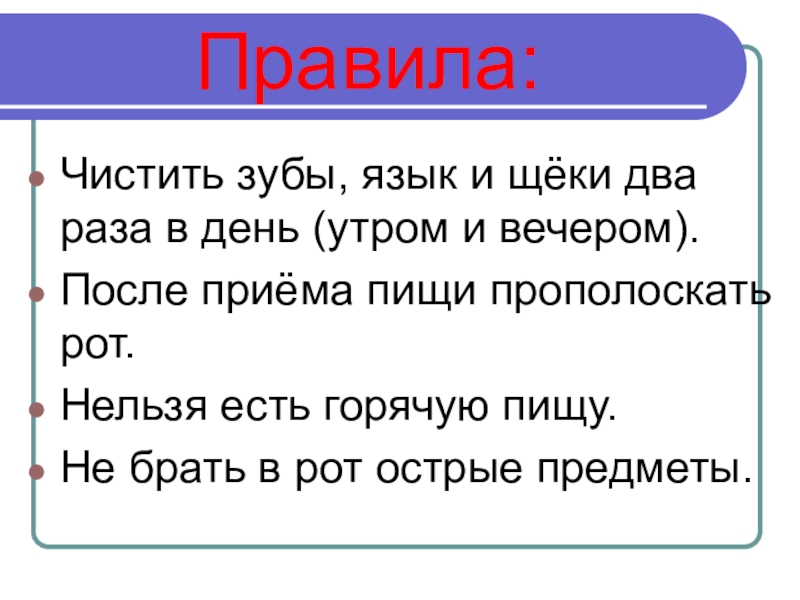 Правила:

Чистить зубы, язык и щёки два раза в день (утром и вечером).

После приёма пищи прополоскать рот.

Нельзя есть горячую пищу.

Не брать в рот острые предметы.